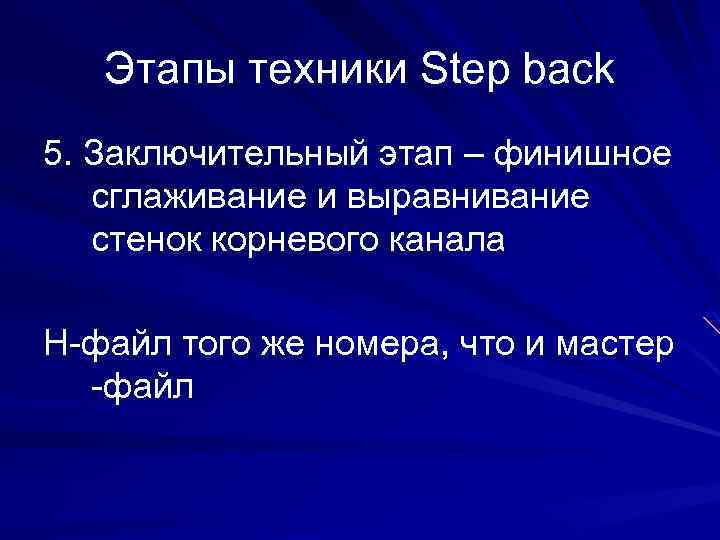 Этапы техники Step back

5. Заключительный этап – финишное сглаживание и выравнивание стенок корневого канала

Н-файл того же номера, что и мастер -файл